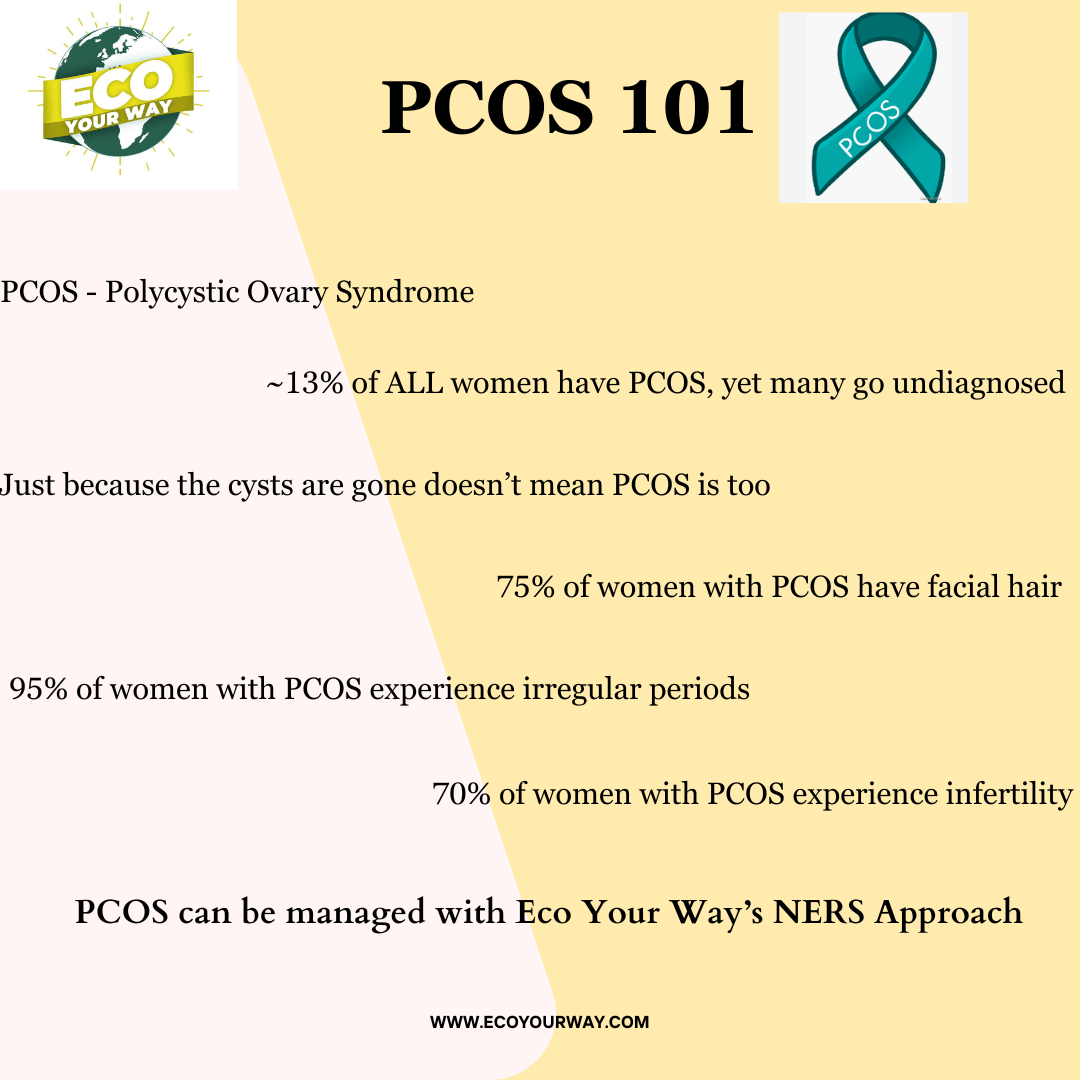 ECO
YOUR WAY

PCOS 101

PCOS

PCOS - Polycystic Ovary Syndrome

~13% of ALL women have PCOS, yet many go undiagnosed

Just because the cysts are gone doesn't mean PCOS is too

75% of women with PCOS have facial hair

95% of women with PCOS experience irregular periods

70% of women with PCOS experience infertility

PCOS can be managed with Eco Your Way's NERS Approach

WWW.ECOYOURWAY.COM